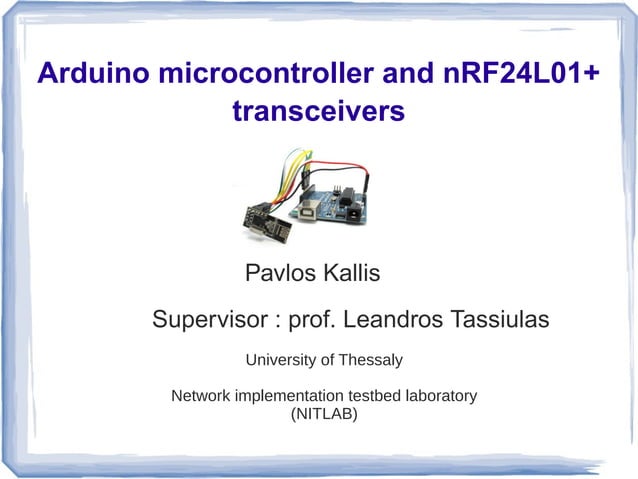 Arduino microcontroller and nRF24L01+ transceivers

Pavlos Kallis

Supervisor : prof. Leandros Tassiulas

University of Thessaly

Network implementation testbed laboratory (NITLAB)